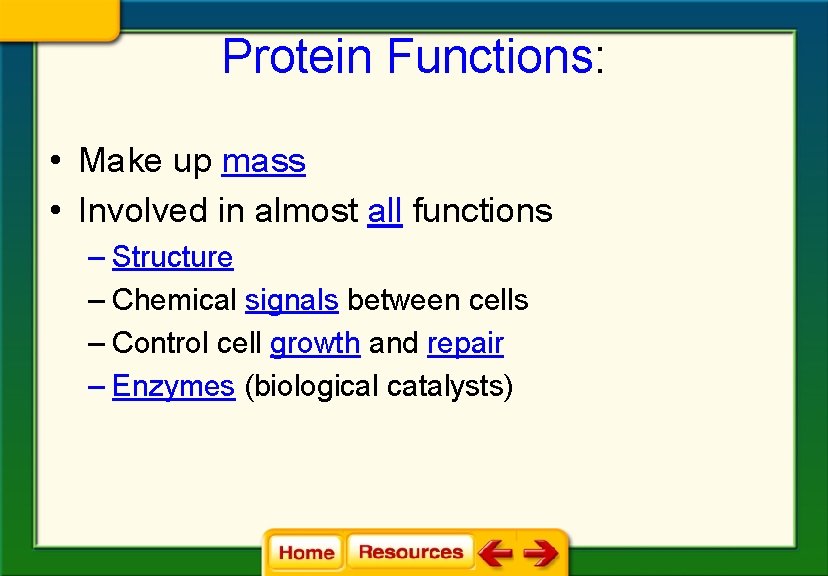 Protein Functions:

• Make up mass
• Involved in almost all functions
– Structure
– Chemical signals between cells
– Control cell growth and repair
– Enzymes (biological catalysts)

Home Resources